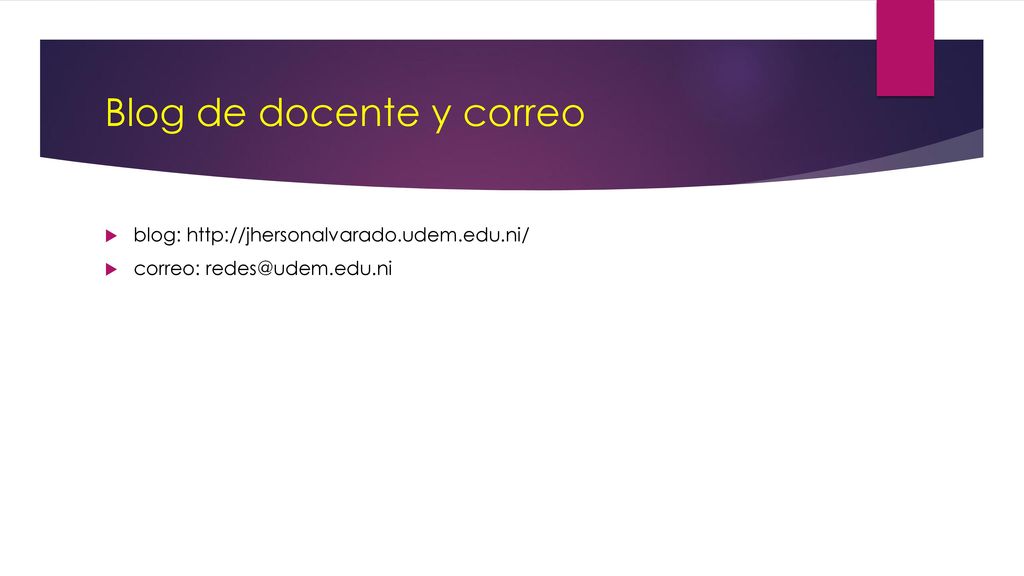 Blog de docente y correo

blog: http://jhersonalvarado.udem.edu.ni/

correo: redes@udem.edu.ni